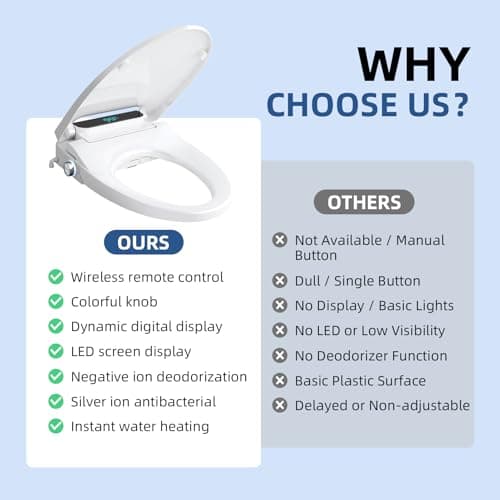 WHY
CHOOSE US?

OURS

Wireless remote control
Colorful knob
Dynamic digital display
LED screen display
Negative ion deodorization
Silver ion antibacterial
Instant water heating

OTHERS

Not Available / Manual Button
Dull / Single Button
No Display / Basic Lights
No LED or Low Visibility
No Deodorizer Function
Basic Plastic Surface
Delayed or Non-adjustable